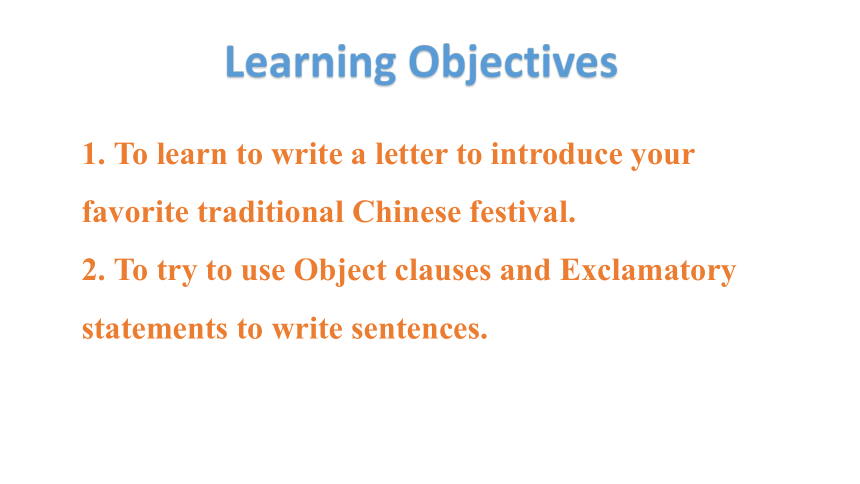 Learning Objectives

1. To learn to write a letter to introduce your favorite traditional Chinese festival.

2. To try to use Object clauses and Exclamatory statements to write sentences.